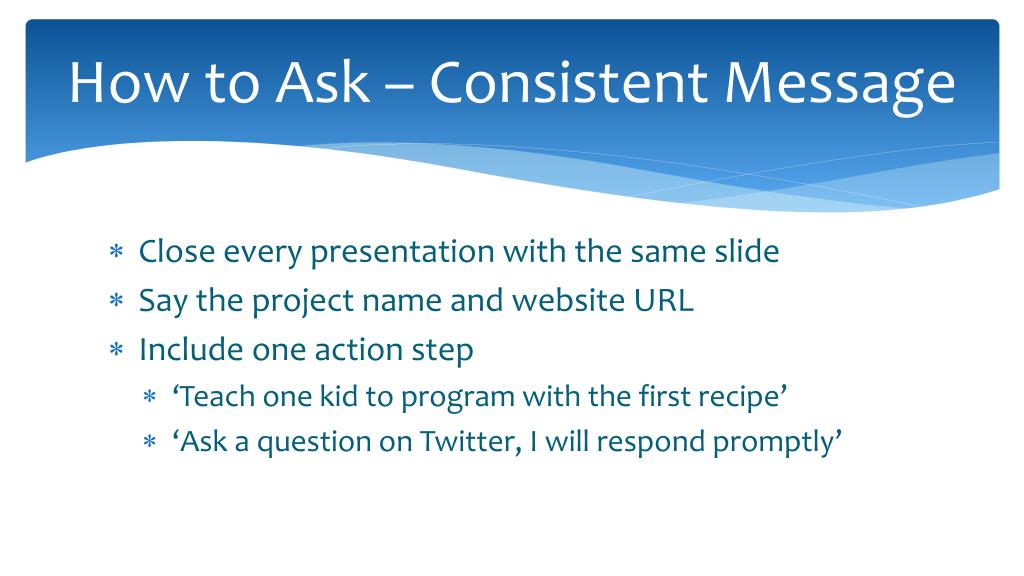 How to Ask – Consistent Message

∗ Close every presentation with the same slide
∗ Say the project name and website URL
∗ Include one action step
 ∗ ‘Teach one kid to program with the first recipe’
 ∗ ‘Ask a question on Twitter, I will respond promptly’